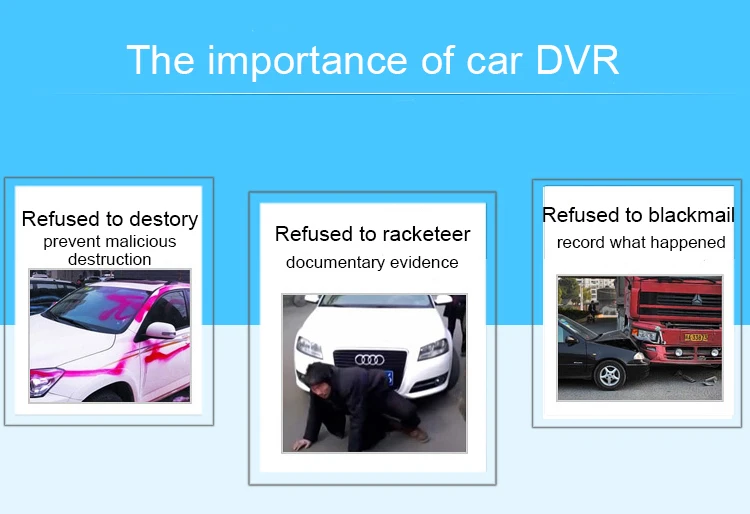 The importance of car DVR

Refused to destory
prevent malicious destruction

Refused to racketeer
documentary evidence

Refused to blackmail
record what happened